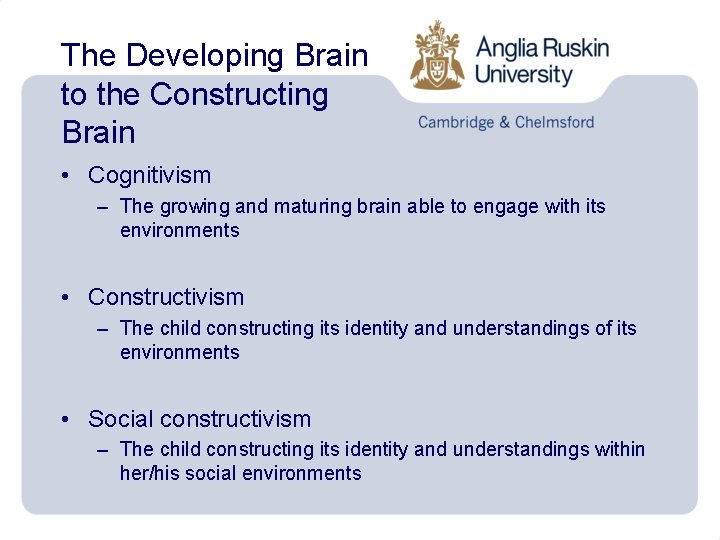 The Developing Brain to the Constructing Brain

Anglia Ruskin University

Cambridge & Chelmsford

• Cognitivism
– The growing and maturing brain able to engage with its environments

• Constructivism
– The child constructing its identity and understandings of its environments

• Social constructivism
– The child constructing its identity and understandings within her/his social environments